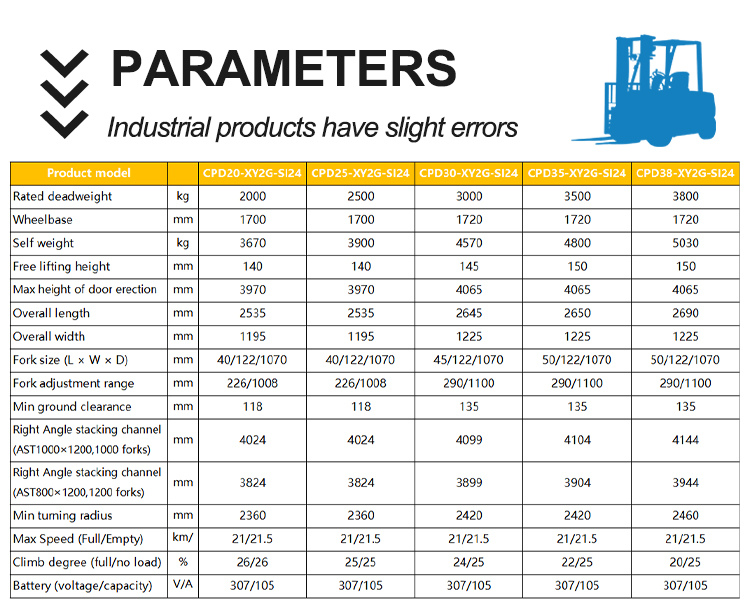 PARAMETERS

Industrial products have slight errors

| Product model | | CPD20-XY2G-SI24 | CPD25-XY2G-SI24 | CPD30-XY2G-SI24 | CPD35-XY2G-SI24 | CPD38-XY2G-SI24 |
|---|---|---|---|---|---|---|
| Rated deadweight | kg | 2000 | 2500 | 3000 | 3500 | 3800 |
| Wheelbase | mm | 1700 | 1700 | 1720 | 1720 | 1720 |
| Self weight | kg | 3670 | 3900 | 4570 | 4800 | 5030 |
| Free lifting height | mm | 140 | 140 | 145 | 150 | 150 |
| Max height of door erection | mm | 3970 | 3970 | 4065 | 4065 | 4065 |
| Overall length | mm | 2535 | 2535 | 2645 | 2650 | 2690 |
| Overall width | mm | 1195 | 1195 | 1225 | 1225 | 1225 |
| Fork size (L × W × D) | mm | 40/122/1070 | 40/122/1070 | 45/122/1070 | 50/122/1070 | 50/122/1070 |
| Fork adjustment range | mm | 226/1008 | 226/1008 | 290/1100 | 290/1100 | 290/1100 |
| Min ground clearance | mm | 118 | 118 | 135 | 135 | 135 |
| Right Angle stacking channel (AST1000×1200,1000 forks) | mm | 4024 | 4024 | 4099 | 4104 | 4144 |
| Right Angle stacking channel (AST800×1200,1200 forks) | mm | 3824 | 3824 | 3899 | 3904 | 3944 |
| Min turning radius | mm | 2360 | 2360 | 2420 | 2420 | 2460 |
| Max Speed (Full/Empty) | km/ | 21/21.5 | 21/21.5 | 21/21.5 | 21/21.5 | 21/21.5 |
| Climb degree (full/no load) | % | 26/26 | 25/25 | 24/25 | 22/25 | 20/25 |
| Battery (voltage/capacity) | V/A | 307/105 | 307/105 | 307/105 | 307/105 | 307/105 |